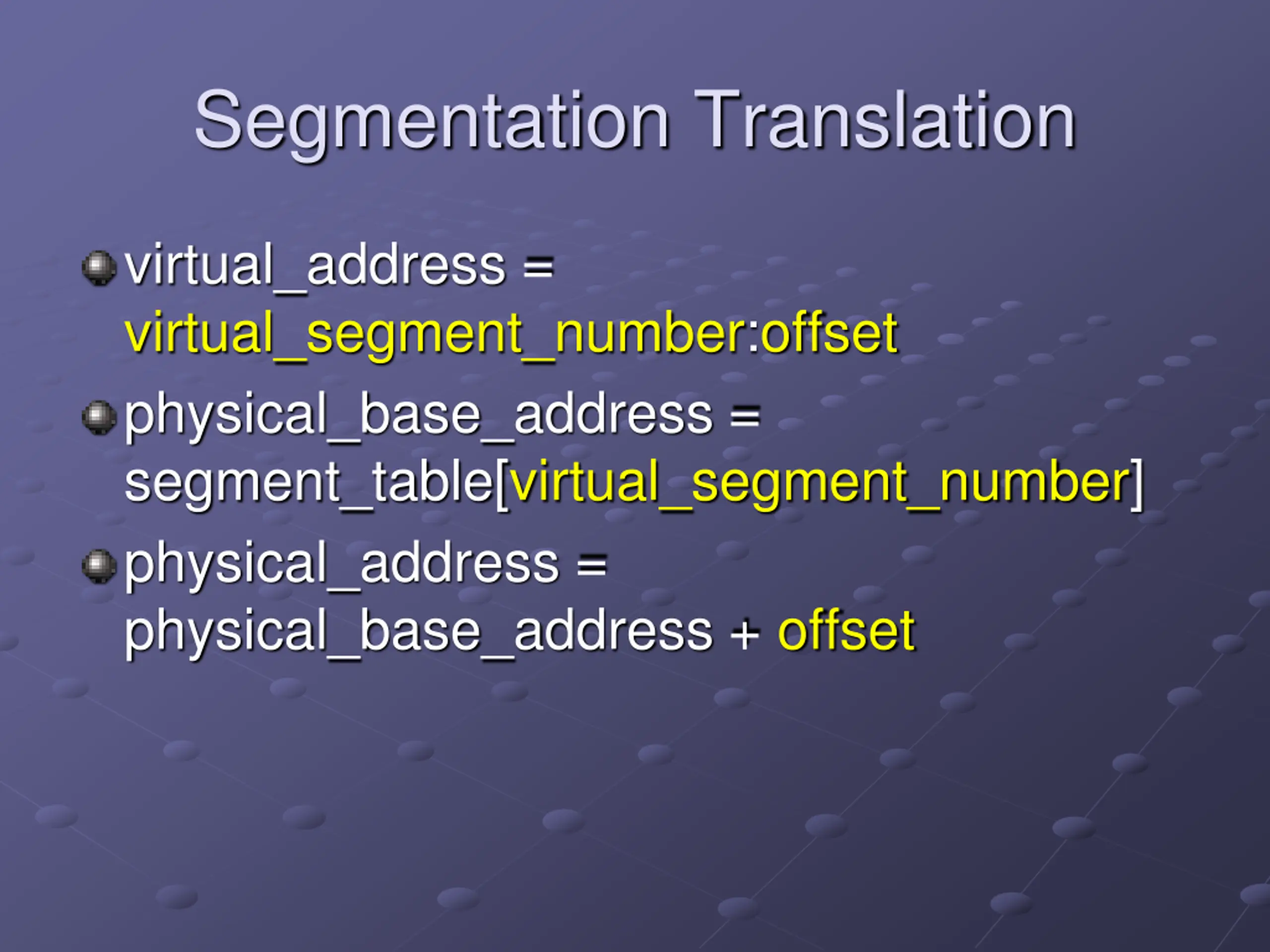 Segmentation Translation

virtual_address = virtual_segment_number:offset

physical_base_address = segment_table[virtual_segment_number]

physical_address = physical_base_address + offset